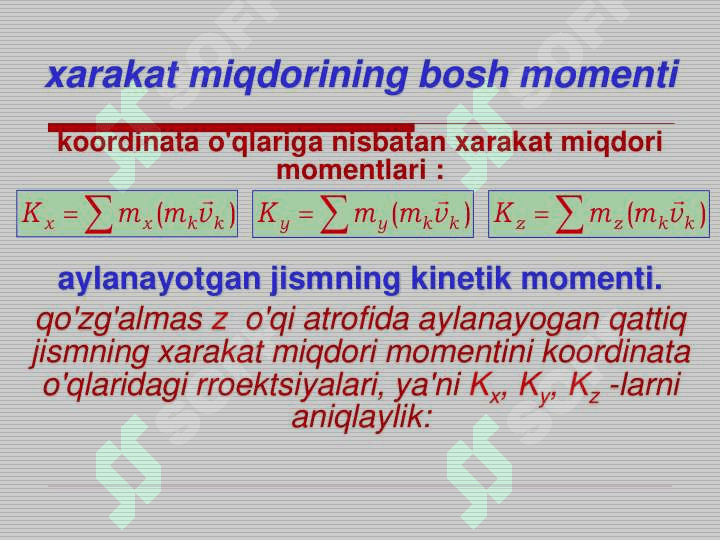 xarakat miqdorining bosh momenti

koordinata o'qlariga nisbatan xarakat miqdori momentlari :

$K_x = \sum m_x(m_k\vec{v}_k)$ $K_y = \sum m_y(m_k\vec{v}_k)$ $K_z = \sum m_z(m_k\vec{v}_k)$

aylanayotgan jismning kinetik momenti.

qo'zg'almas z o'qi atrofida aylanayogan qattiq jismning xarakat miqdori momentini koordinata o'qlaridagi rroektsiyalari, ya'ni $K_x$, $K_y$, $K_z$ -larni aniqlaylik: